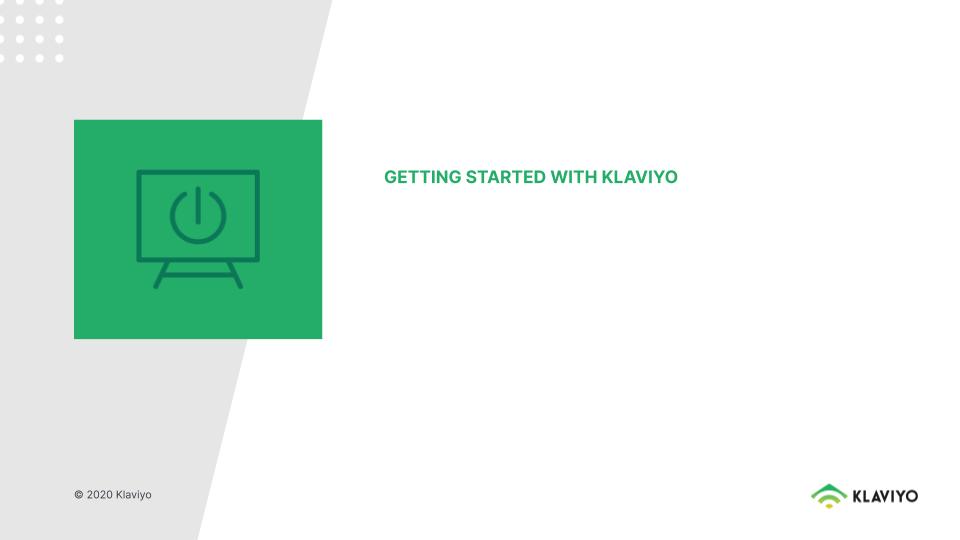 GETTING STARTED WITH KLAVIYO

© 2020 Klaviyo

KLAVIYO